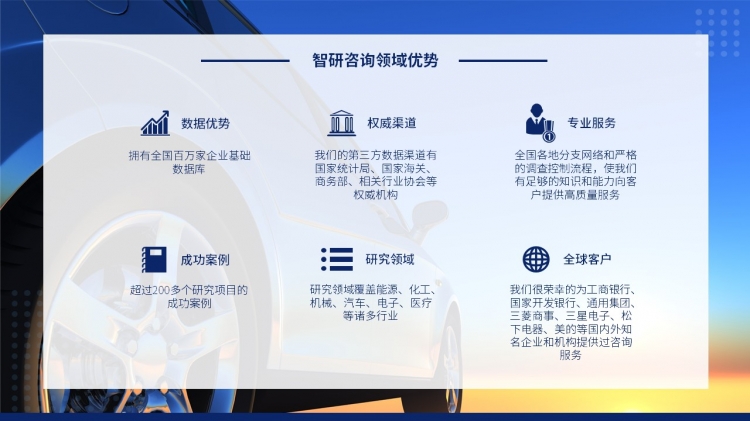 智研咨询领域优势

数据优势

拥有全国百万家企业基础数据库

权威渠道

我们的第三方数据渠道有国家统计局、国家海关、商务部、相关行业协会等权威机构

专业服务

全国各地分支网络和严格的调查控制流程，使我们有足够的知识和能力向客户提供高质量服务

成功案例

超过200多个研究项目的成功案例

研究领域

研究领域覆盖能源、化工、机械、汽车、电子、医疗等诸多行业

全球客户

我们很荣幸的为工商银行、国家开发银行、通用集团、三菱商事、三星电子、松下电器、美的等国内外知名企业和机构提供过咨询服务